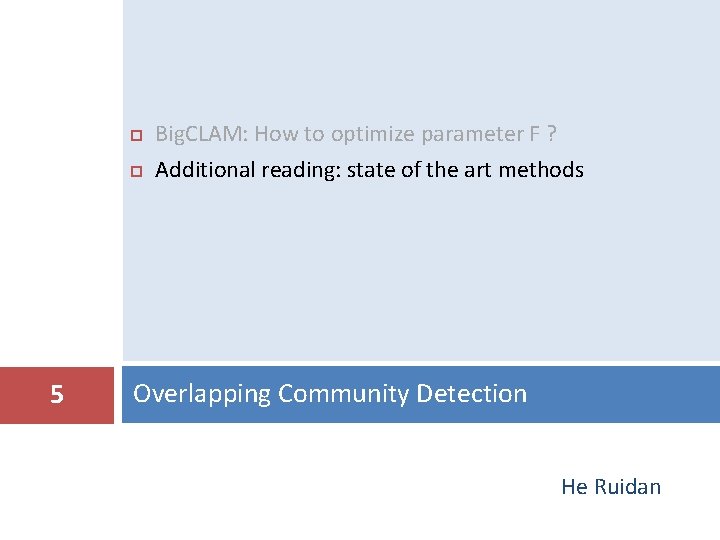 BigCLAM: How to optimize parameter F ?
Additional reading: state of the art methods

5

Overlapping Community Detection

He Ruidan